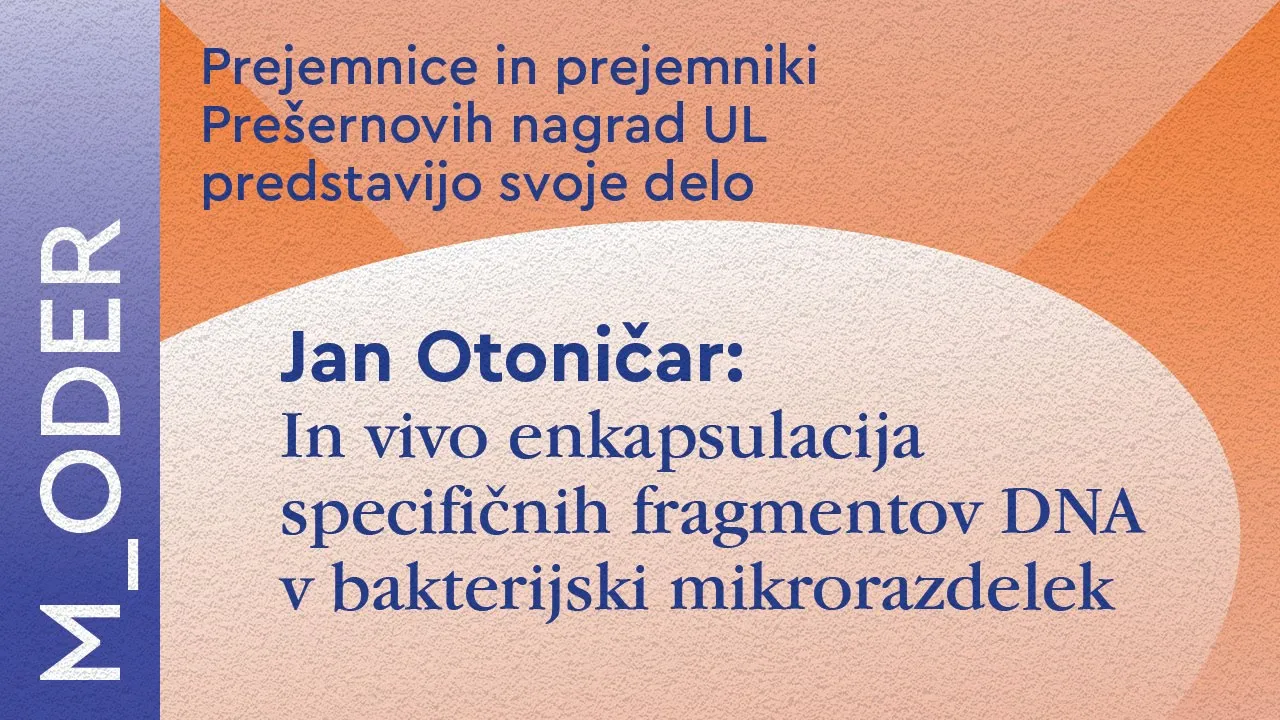 M_ODER

Prejemnice in prejemniki Prešernovih nagrad UL predstavijo svoje delo

Jan Otoničar:
In vivo enkapsulacija specifičnih fragmentov DNA v bakterijski mikrorazdelek